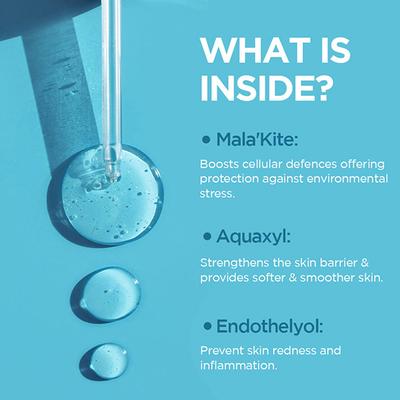 WHAT IS INSIDE?

• Mala'Kite:

Boosts cellular defences offering protection against environmental stress.

• Aquaxyl:

Strengthens the skin barrier & provides softer & smoother skin.

• Endothelyol:

Prevent skin redness and inflammation.